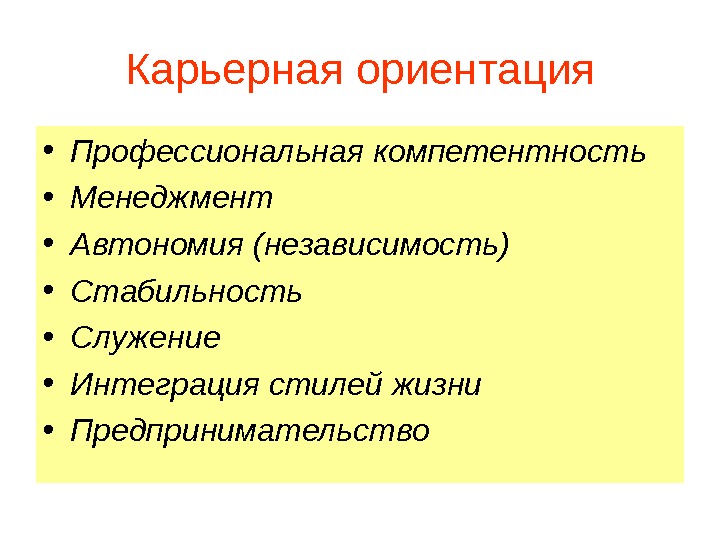 Карьерная ориентация

• Профессиональная компетентность
• Менеджмент
• Автономия (независимость)
• Стабильность
• Служение
• Интеграция стилей жизни
• Предпринимательство